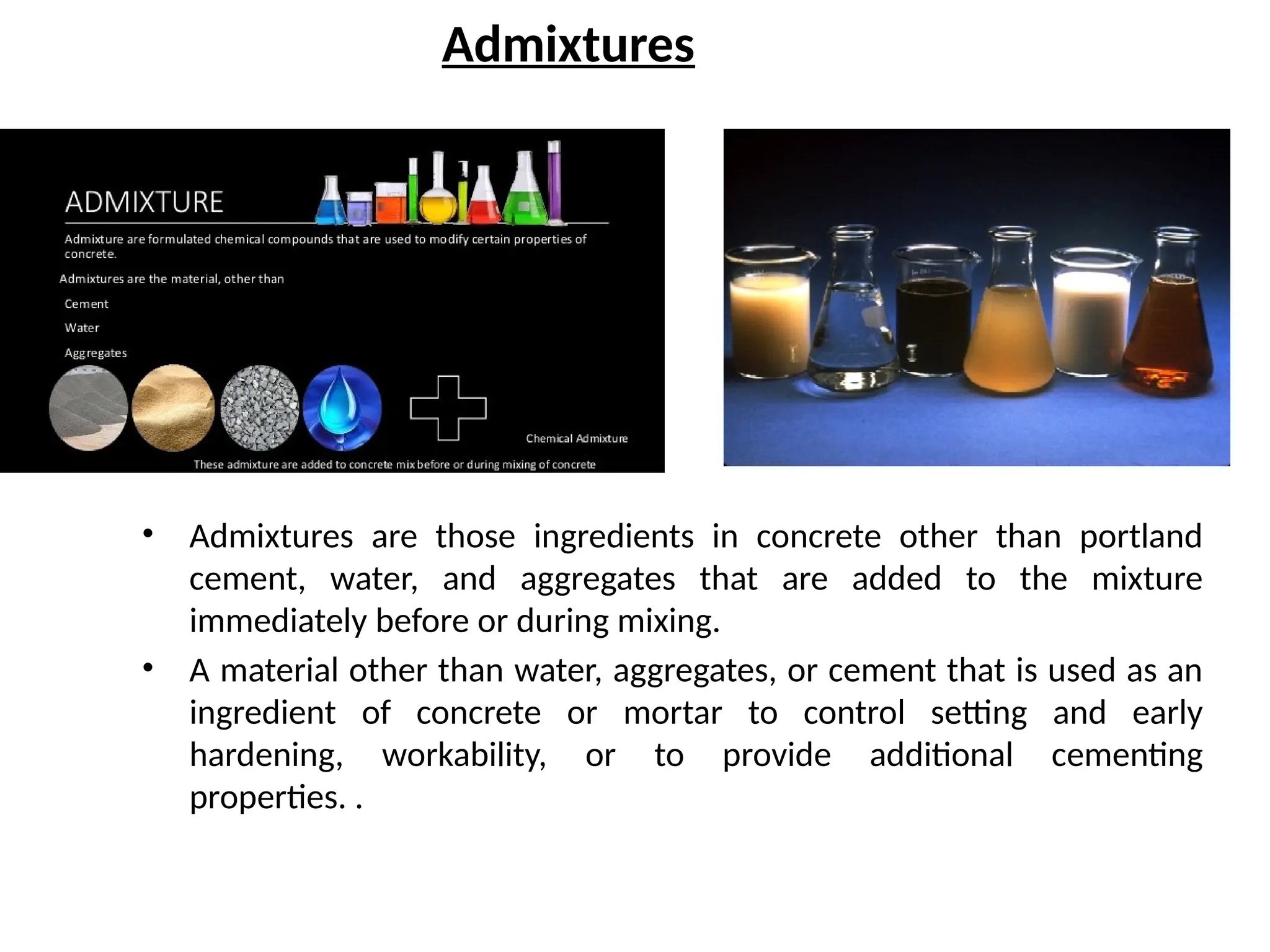 Admixtures

ADMIXTURE

Admixture are formulated chemical compounds that are used to modify certain properties of concrete.

Admixtures are the material, other than

Cement

Water

Aggregates

Chemical Admixture

These admixture are added to concrete mix before or during mixing of concrete

• Admixtures are those ingredients in concrete other than portland cement, water, and aggregates that are added to the mixture immediately before or during mixing.

• A material other than water, aggregates, or cement that is used as an ingredient of concrete or mortar to control setting and early hardening, workability, or to provide additional cementing properties. .